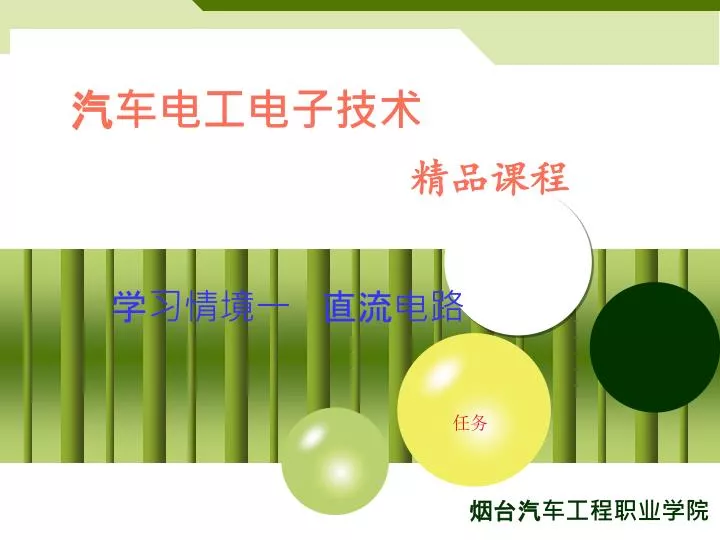 汽车电工电子技术

精品课程

学习情境一　直流电路

任务

烟台汽车工程职业学院